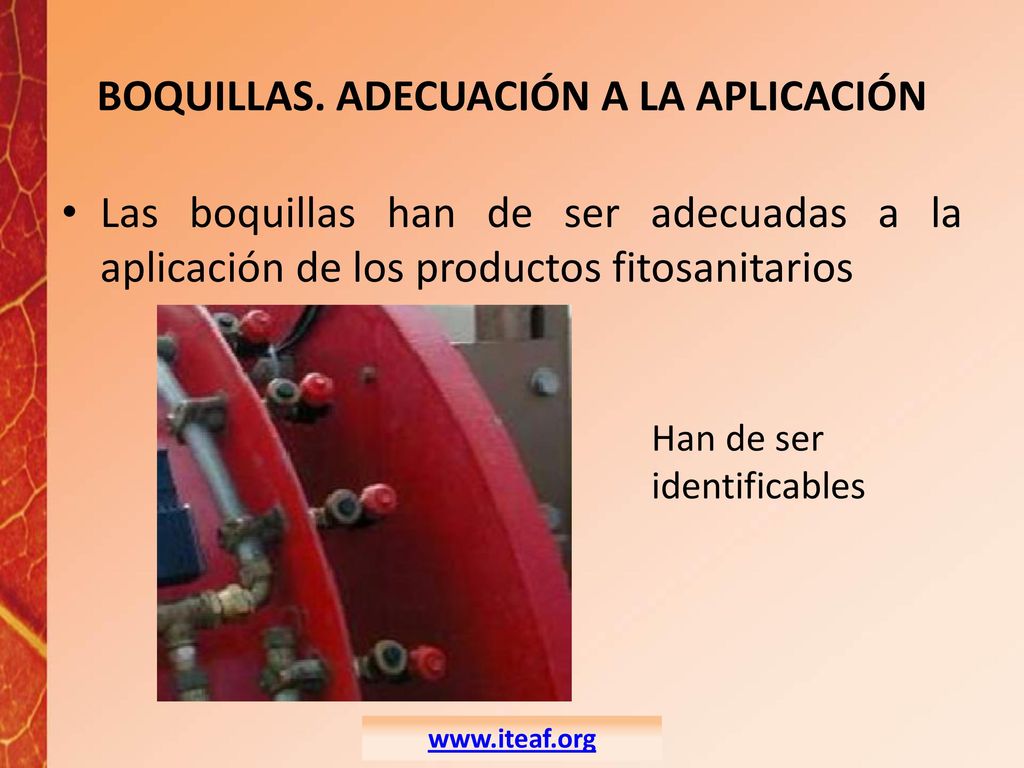 BOQUILLAS. ADECUACIÓN A LA APLICACIÓN

• Las boquillas han de ser adecuadas a la aplicación de los productos fitosanitarios

Han de ser identificables

www.iteaf.org